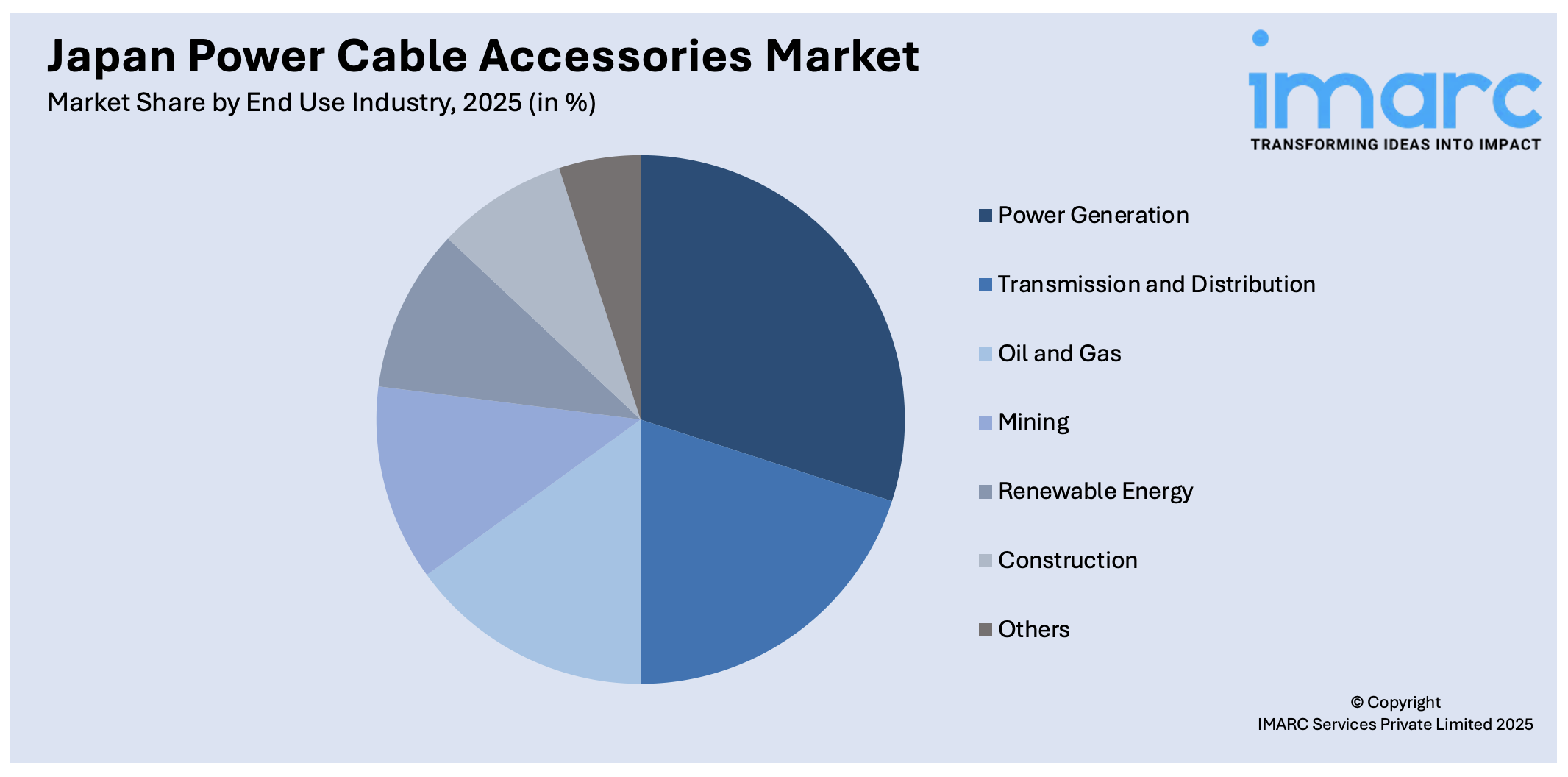 Japan Power Cable Accessories Market
Market Share by End Use Industry, 2025 (in %)

imarc
TRANSFORMING IDEAS INTO IMPACT

Power Generation
Transmission and Distribution
Oil and Gas
Mining
Renewable Energy
Construction
Others

© Copyright
IMARC Services Private Limited 2025